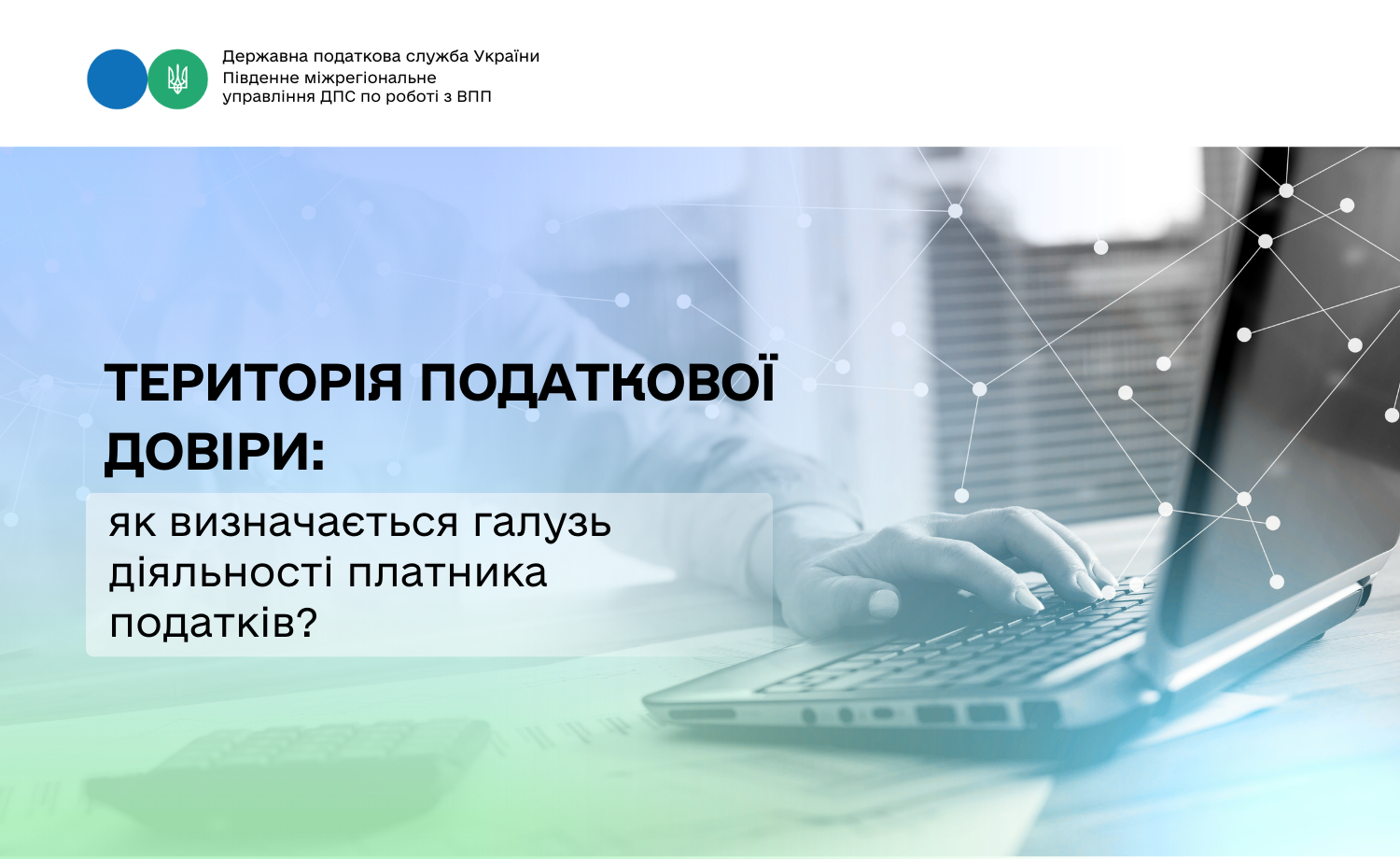 Державна податкова служба України
Південне міжрегіональне
управління ДПС по роботі з ВПП

ТЕРИТОРІЯ ПОДАТКОВОЇ ДОВІРИ:

як визначається галузь діяльності платника податків?